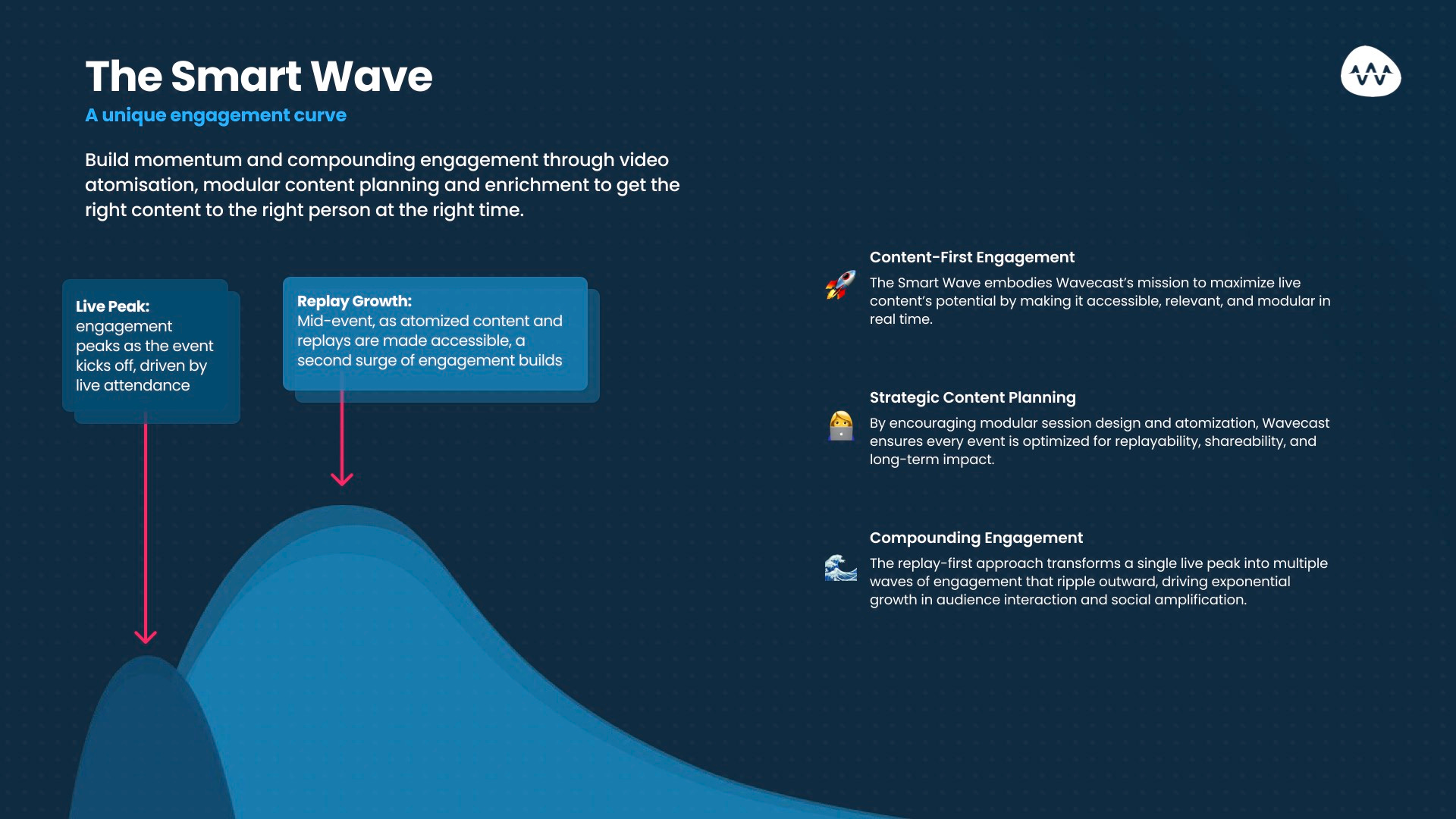 The Smart Wave
A unique engagement curve

Build momentum and compounding engagement through video atomisation, modular content planning and enrichment to get the right content to the right person at the right time.

Live Peak: engagement peaks as the event kicks off, driven by live attendance

Replay Growth: Mid-event, as atomized content and replays are made accessible, a second surge of engagement builds

Content-First Engagement
The Smart Wave embodies Wavecast's mission to maximize live content's potential by making it accessible, relevant, and modular in real time.

Strategic Content Planning
By encouraging modular session design and atomization, Wavecast ensures every event is optimized for replayability, shareability, and long-term impact.

Compounding Engagement
The replay-first approach transforms a single live peak into multiple waves of engagement that ripple outward, driving exponential growth in audience interaction and social amplification.